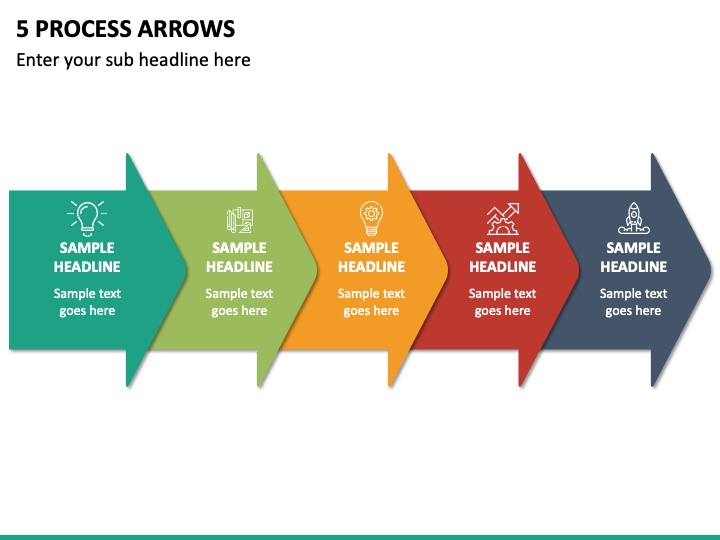 5 PROCESS ARROWS

Enter your sub headline here

SAMPLE HEADLINE

Sample text goes here

SAMPLE HEADLINE

Sample text goes here

SAMPLE HEADLINE

Sample text goes here

SAMPLE HEADLINE

Sample text goes here

SAMPLE HEADLINE

Sample text goes here